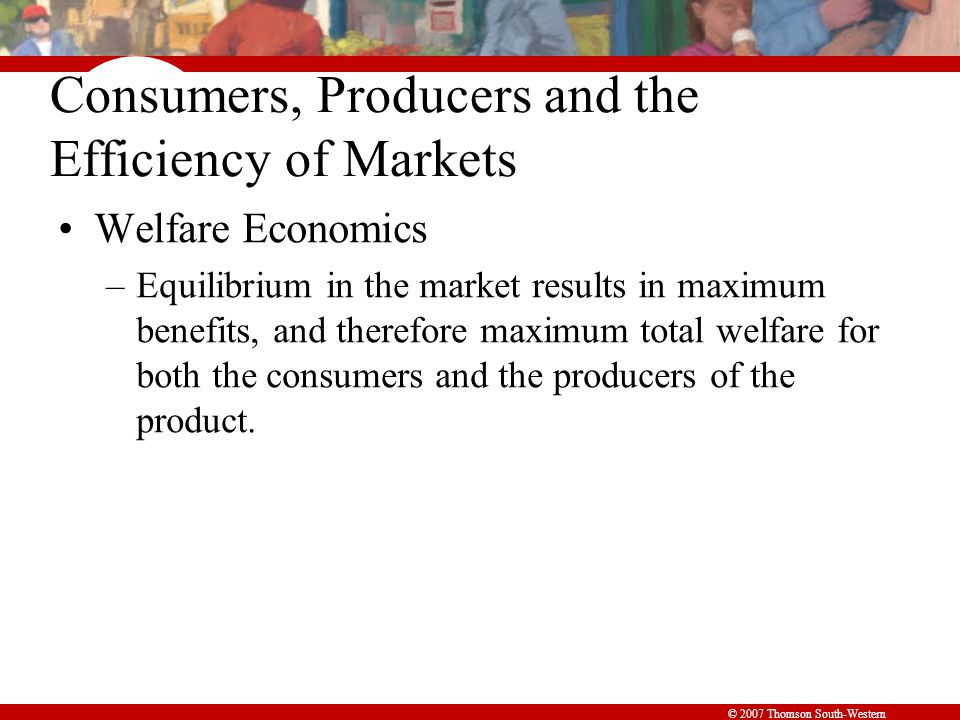 Consumers, Producers and the Efficiency of Markets

• Welfare Economics

– Equilibrium in the market results in maximum benefits, and therefore maximum total welfare for both the consumers and the producers of the product.

© 2007 Thomson South-Western